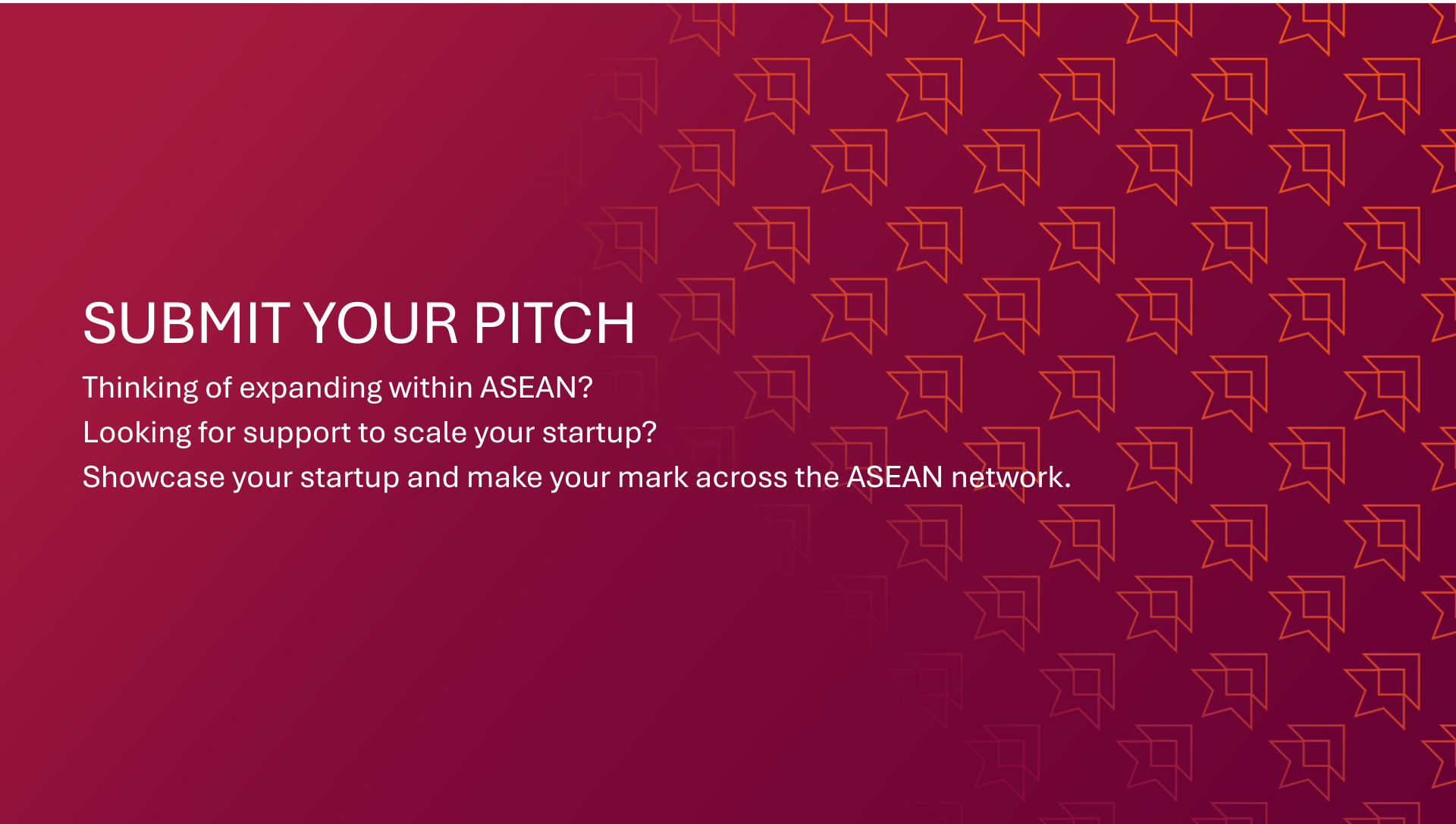 SUBMIT YOUR PITCH

Thinking of expanding within ASEAN?
Looking for support to scale your startup?
Showcase your startup and make your mark across the ASEAN network.